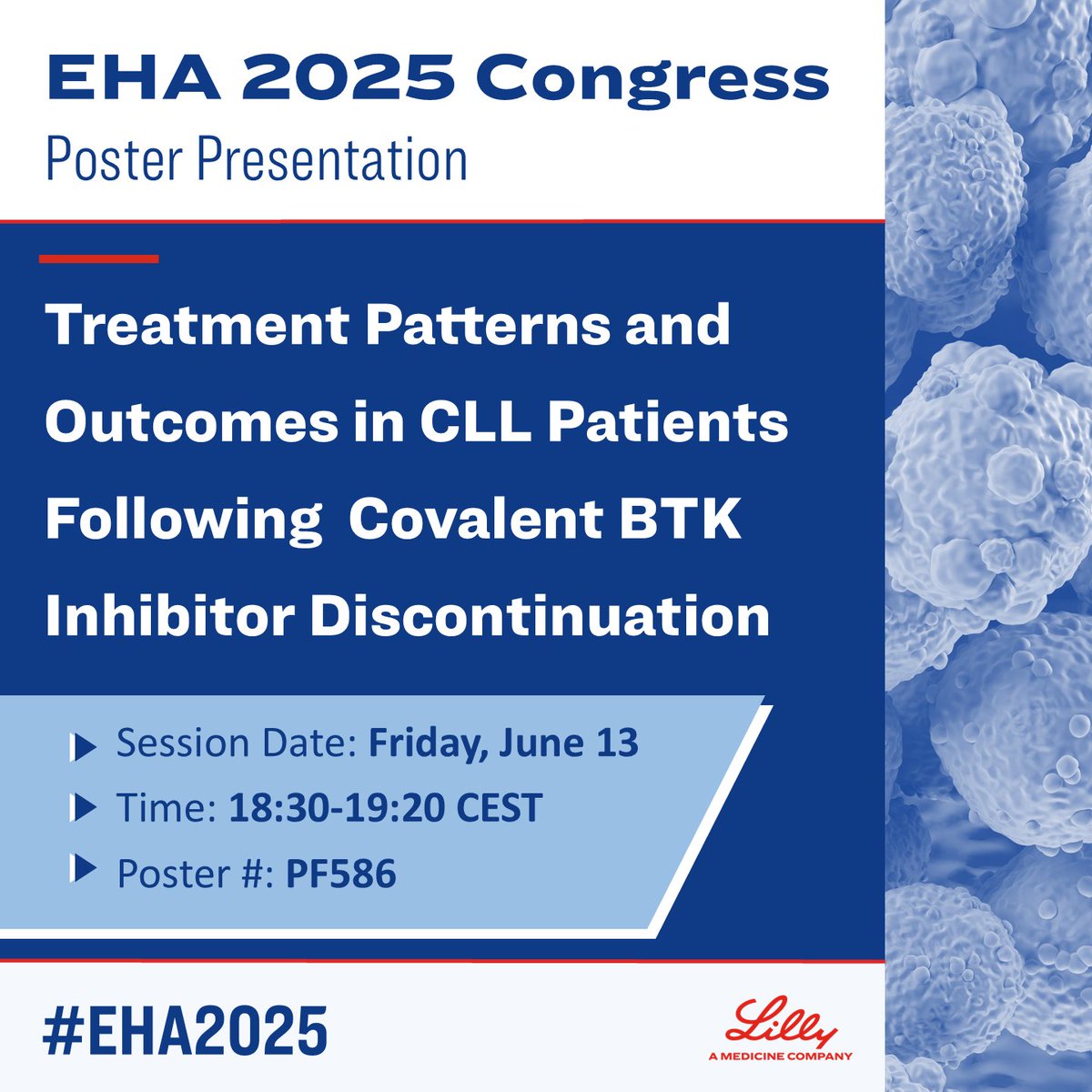 EHA 2025 Congress
Poster Presentation

Treatment Patterns and Outcomes in CLL Patients Following Covalent BTK Inhibitor Discontinuation

Session Date: Friday, June 13
Time: 18:30-19:20 CEST
Poster #: PF586

#EHA2025

Lilly
A MEDICINE COMPANY